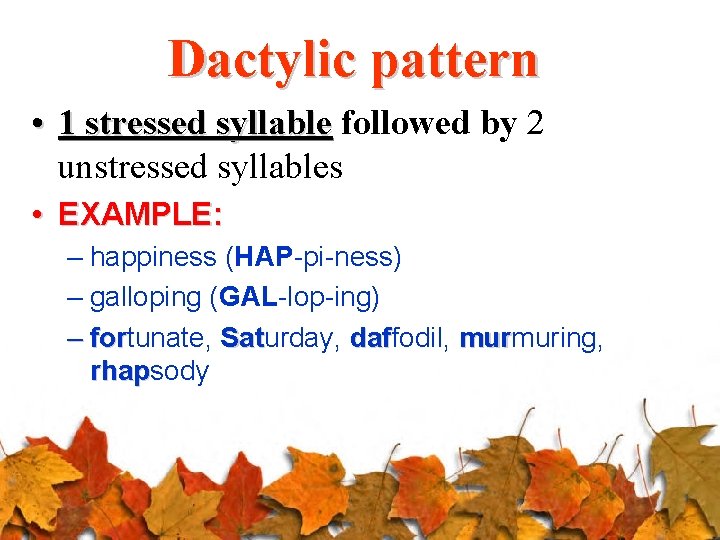 Dactylic pattern

• 1 stressed syllable followed by 2 unstressed syllables

• EXAMPLE:

– happiness (HAP-pi-ness)

– galloping (GAL-lop-ing)

– fortunate, Saturday, daffodil, murmuring, rhapsody